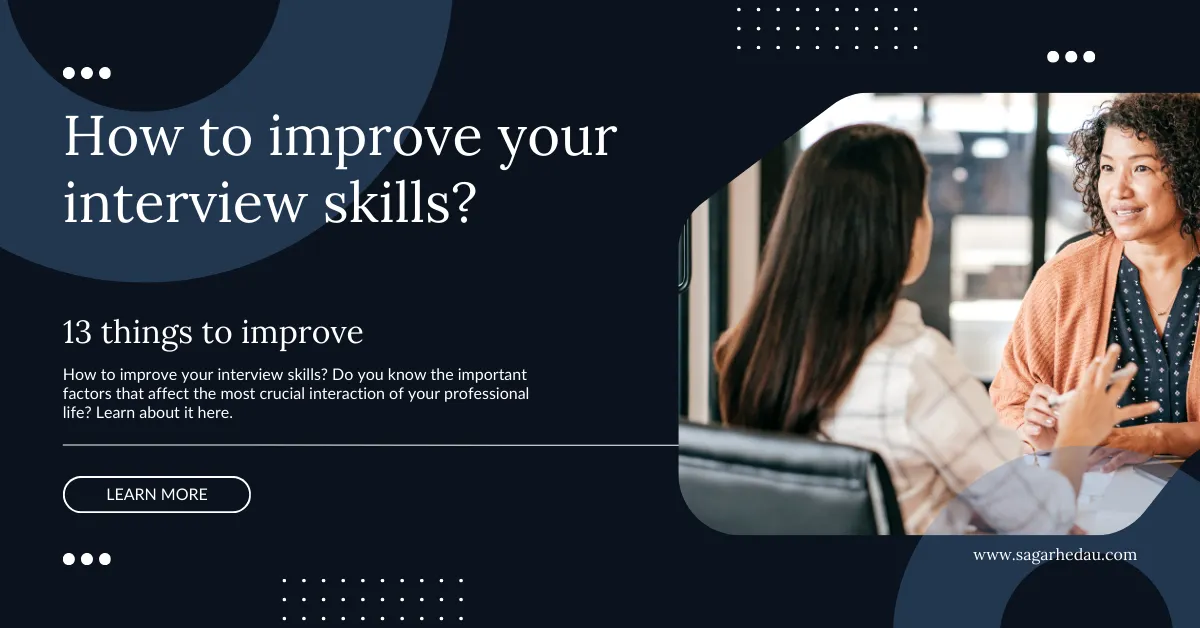 How to improve your interview skills?

13 things to improve

How to improve your interview skills? Do you know the important factors that affect the most crucial interaction of your professional life? Learn about it here.

LEARN MORE

www.sagarhedau.com